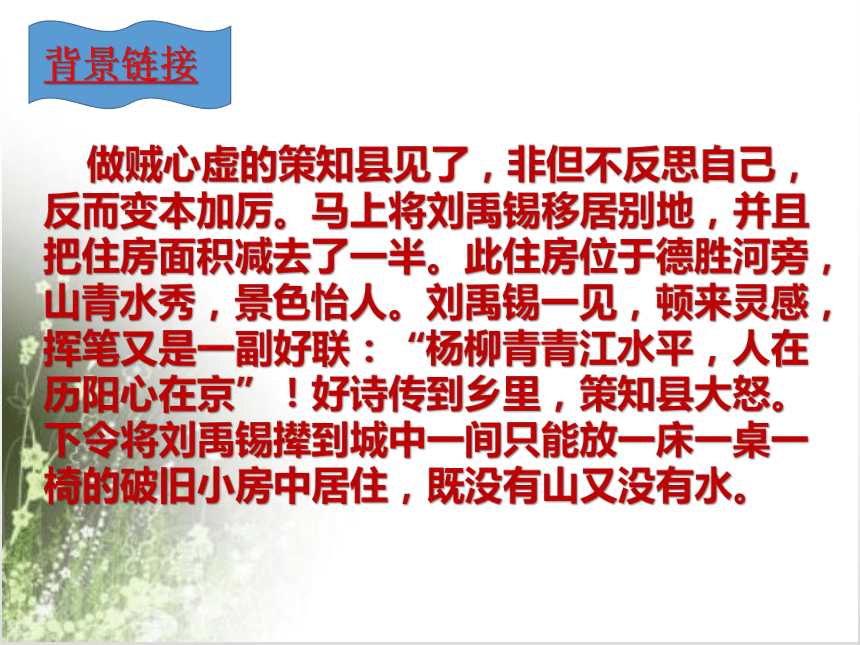 背景链接

做贼心虚的策知县见了，非但不反思自己，反而变本加厉。马上将刘禹锡移居别地，并且把住房面积减去了一半。此住房位于德胜河旁，山青水秀，景色怡人。刘禹锡一见，顿来灵感，挥笔又是一副好联：“杨柳青青江水平，人在历阳心在京”！好诗传到乡里，策知县大怒。下令将刘禹锡撵到城中一间只能放一床一桌一椅的破旧小房中居住，既没有山又没有水。